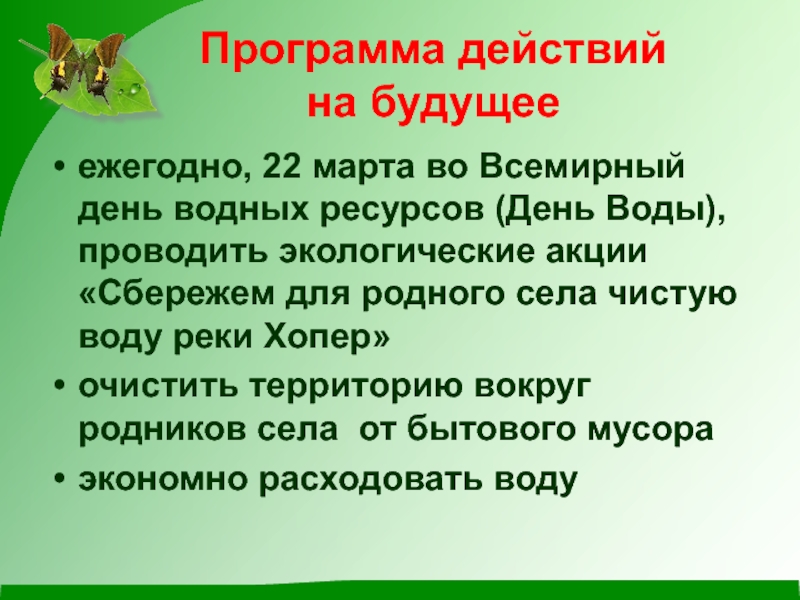 Программа действий на будущее

• ежегодно, 22 марта во Всемирный день водных ресурсов (День Воды), проводить экологические акции «Сбережем для родного села чистую воду реки Хопер»

• очистить территорию вокруг родников села от бытового мусора

• экономно расходовать воду